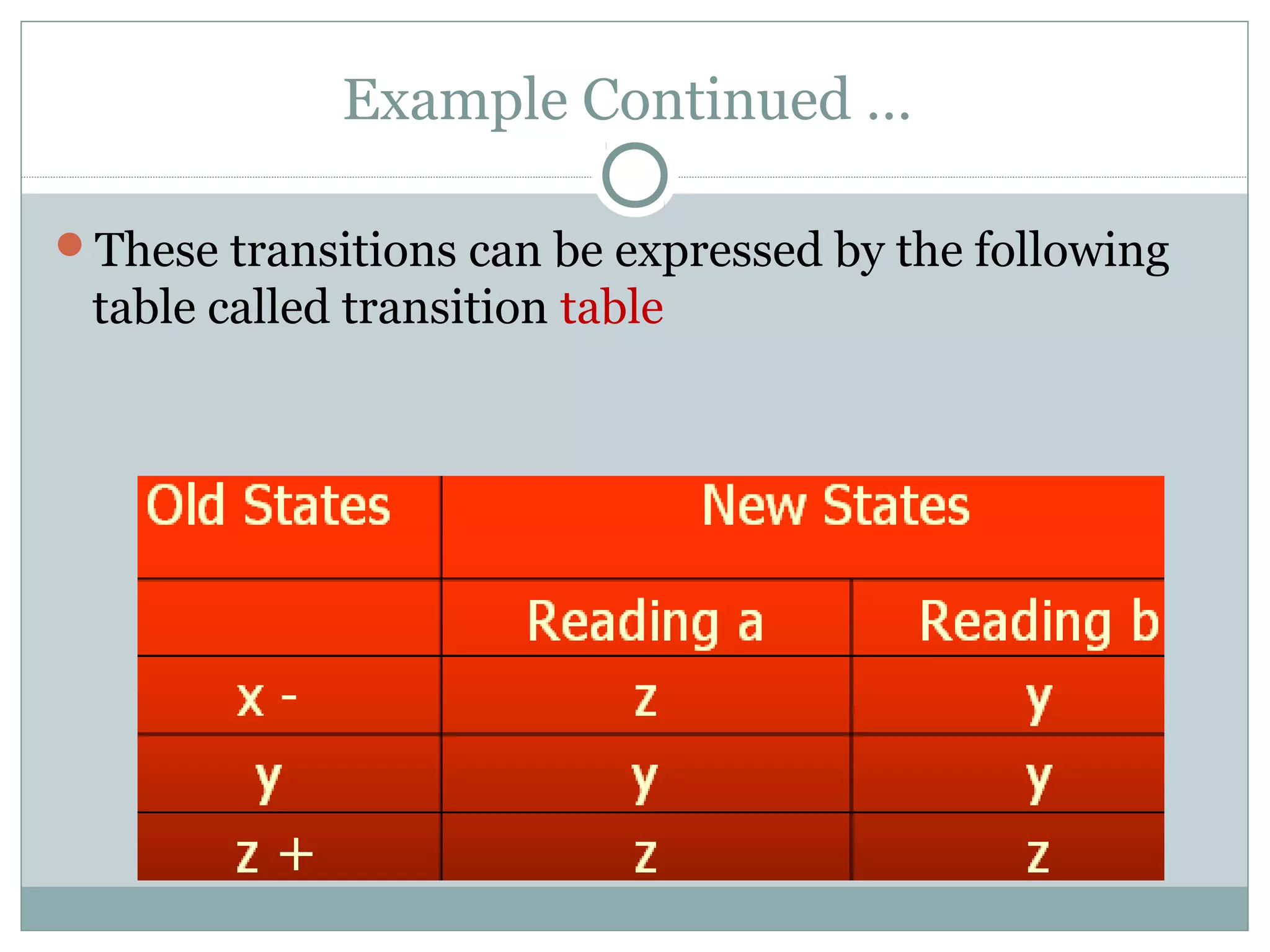 Example Continued …

These transitions can be expressed by the following table called transition table

| Old States | New States | |
|---|---|---|
| | Reading a | Reading b |
| x - | z | y |
| y | y | y |
| z + | z | z |